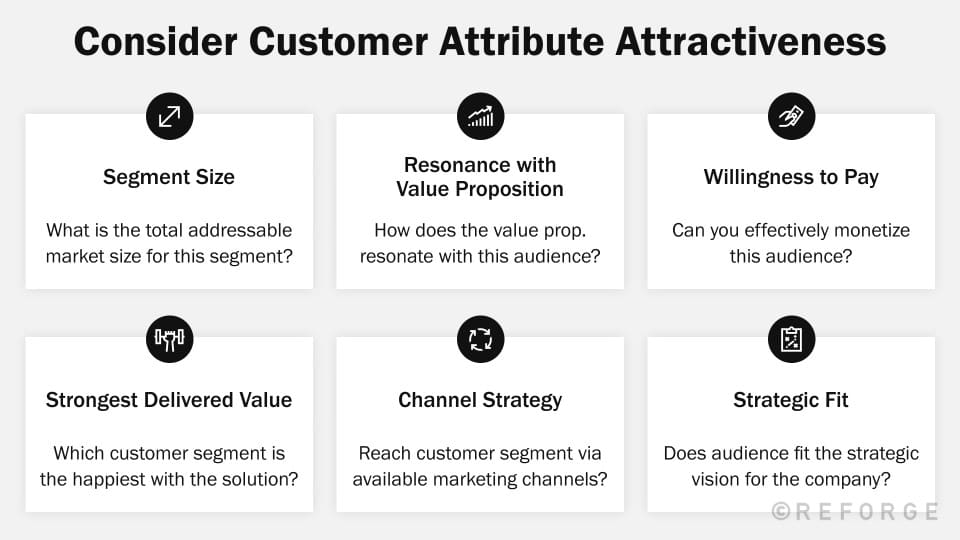 Consider Customer Attribute Attractiveness

Segment Size

What is the total addressable market size for this segment?

Resonance with Value Proposition

How does the value prop. resonate with this audience?

Willingness to Pay

Can you effectively monetize this audience?

Strongest Delivered Value

Which customer segment is the happiest with the solution?

Channel Strategy

Reach customer segment via available marketing channels?

Strategic Fit

Does audience fit the strategic vision for the company?

©REFORGE